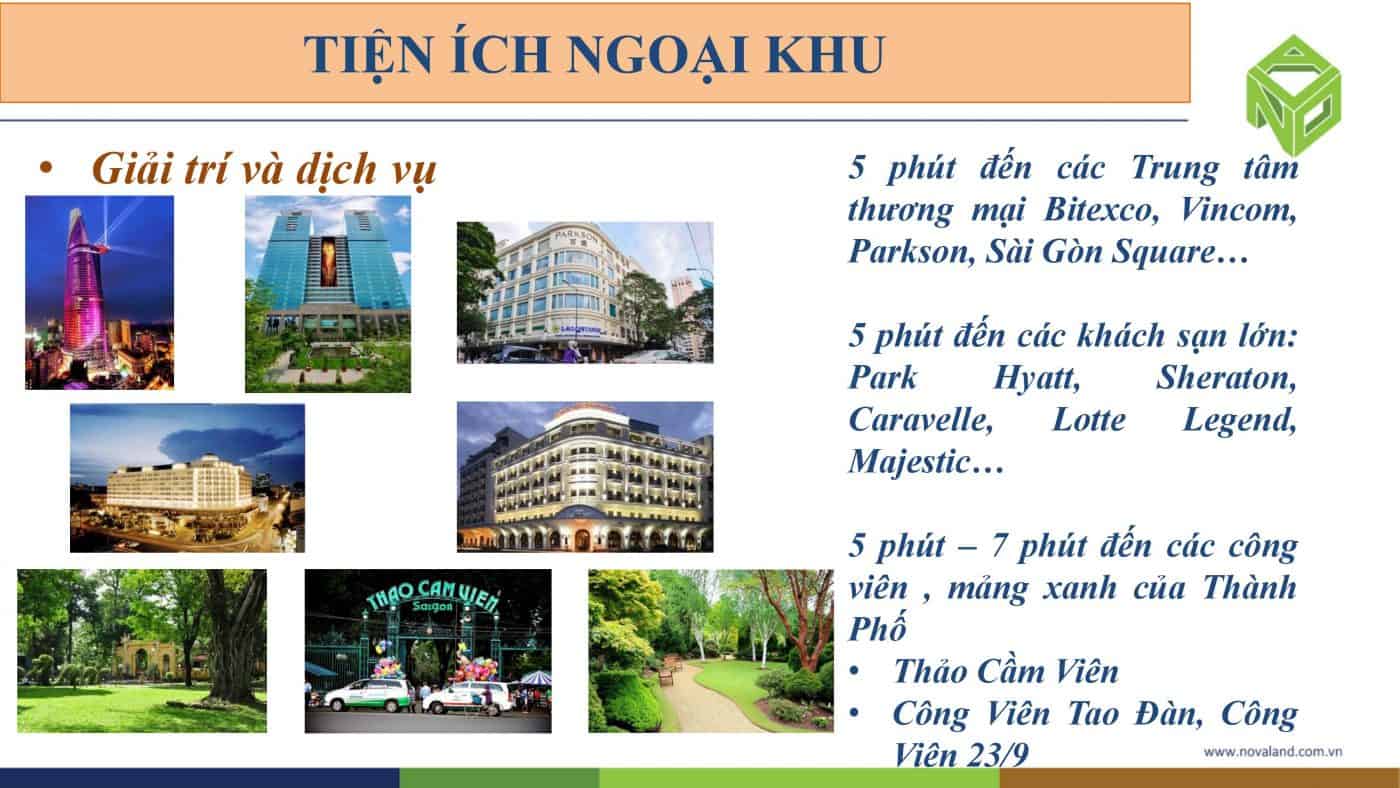 TIỆN ÍCH NGOẠI KHU

• Giải trí và dịch vụ

PARKSON

THAO CAM VIEN Saigon

5 phút đến các Trung tâm thương mại Bitexco, Vincom, Parkson, Sài Gòn Square…

5 phút đến các khách sạn lớn: Park Hyatt, Sheraton, Caravelle, Lotte Legend, Majestic…

5 phút – 7 phút đến các công viên , mảng xanh của Thành Phố

• Thảo Cầm Viên
• Công Viên Tao Đàn, Công Viên 23/9

www.novaland.com.vn